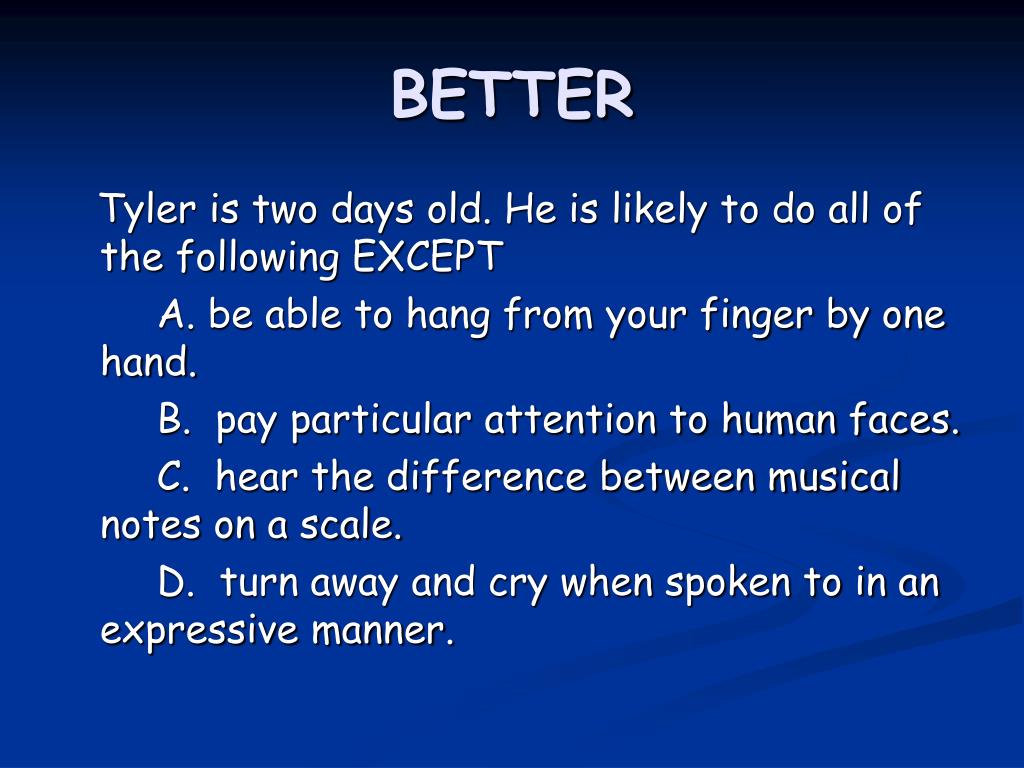 BETTER

Tyler is two days old. He is likely to do all of the following EXCEPT

A. be able to hang from your finger by one hand.

B. pay particular attention to human faces.

C. hear the difference between musical notes on a scale.

D. turn away and cry when spoken to in an expressive manner.